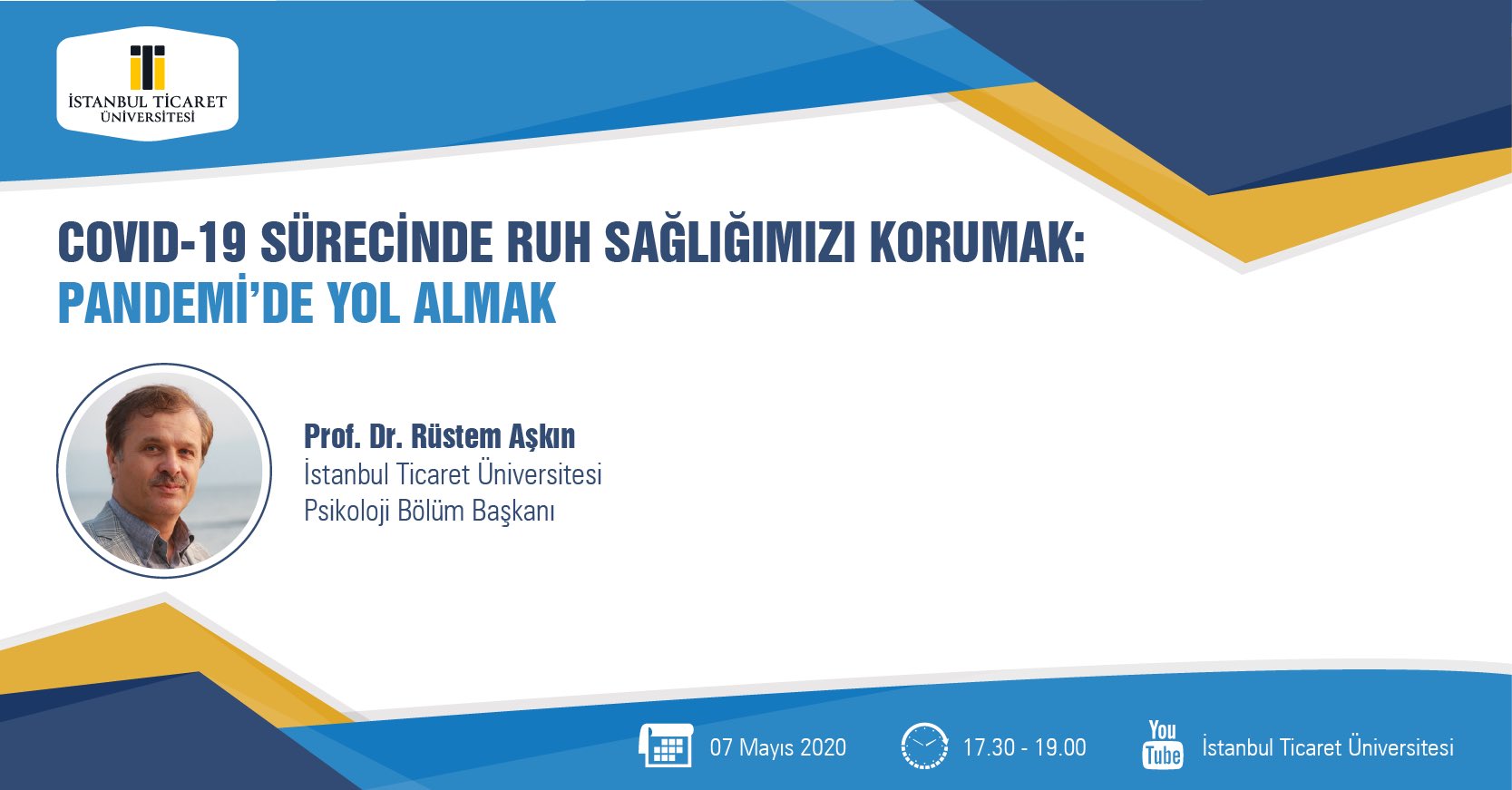 İSTANBUL TİCARET ÜNİVERSİTESİ

COVID-19 SÜRECİNDE RUH SAĞLIĞIMIZI KORUMAK: PANDEMİ'DE YOL ALMAK

Prof. Dr. Rüstem Aşkın
İstanbul Ticaret Üniversitesi
Psikoloji Bölüm Başkanı

07 Mayıs 2020

17.30 - 19.00

You Tube İstanbul Ticaret Üniversitesi